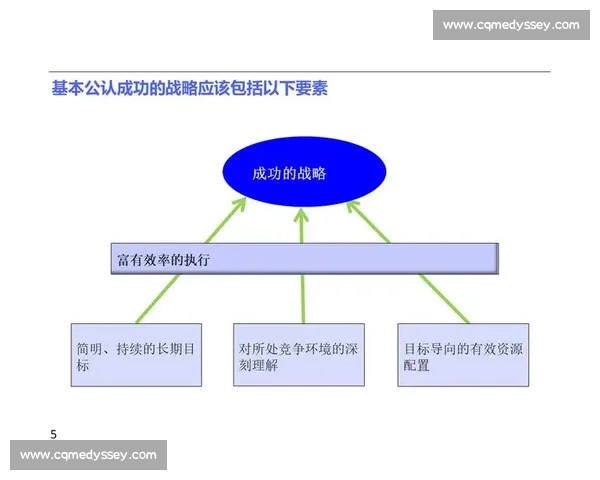 www.cqmedyssey.com

基本公认成功的战略应该包括以下要素

成功的战略

富有效率的执行

简明、持续的长期目标

对所处竞争环境的深刻理解

目标导向的有效资源配置

5

www.cqmedyssey.com